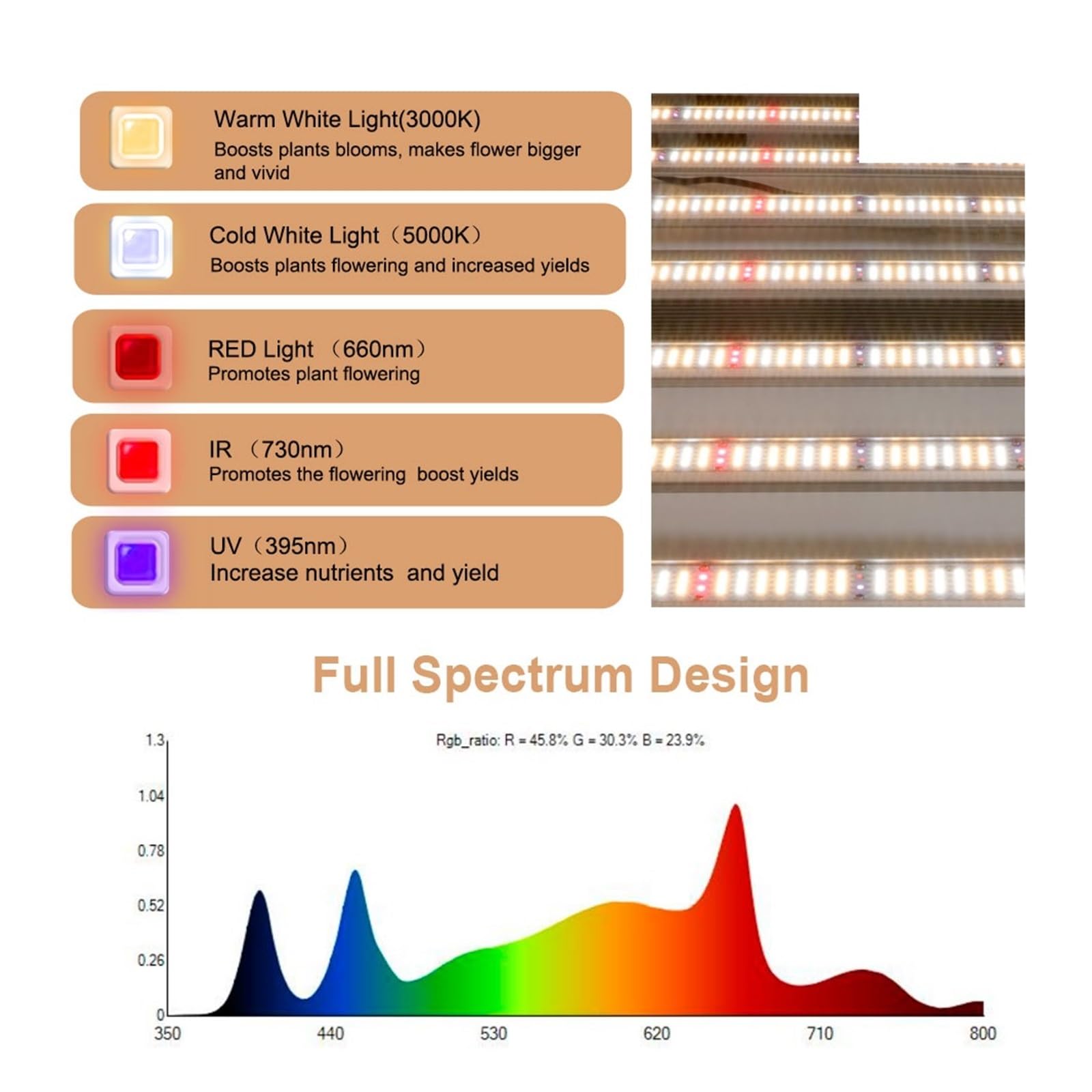 Warm White Light(3000K)
Boosts plants blooms, makes flower bigger and vivid

Cold White Light（5000K）
Boosts plants flowering and increased yields

RED Light （660nm）
Promotes plant flowering

IR （730nm）
Promotes the flowering boost yields

UV（395nm）
Increase nutrients and yield

Full Spectrum Design

Rgb_ratio: R = 45.8% G = 30.3% B = 23.9%

1.3
1.04
0.78
0.52
0.26
0

350 440 530 620 710 800